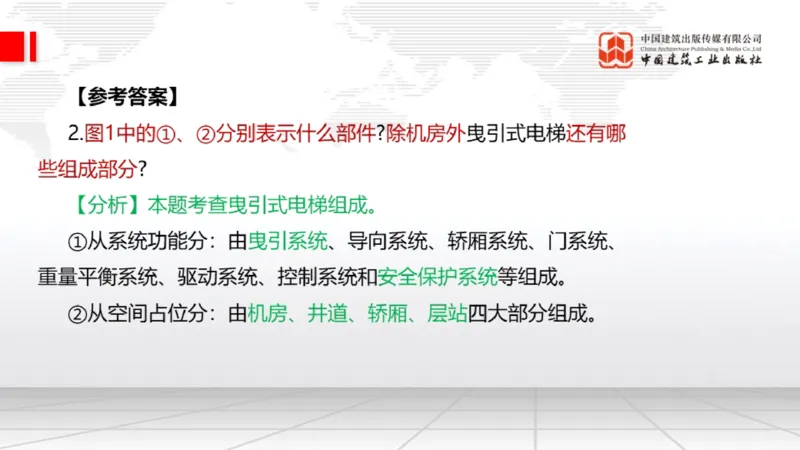 中国建筑出版传媒有限公司
China Architecture Publishing & Media Co.,Ltd
中国建筑工业出版社

【参考答案】

2.图1中的①、②分别表示什么部件?除机房外曳引式电梯还有哪些组成部分?

【分析】本题考查曳引式电梯组成。

①从系统功能分：由曳引系统、导向系统、轿厢系统、门系统、重量平衡系统、驱动系统、控制系统和安全保护系统等组成。

②从空间占位分：由机房、井道、轿厢、层站四大部分组成。